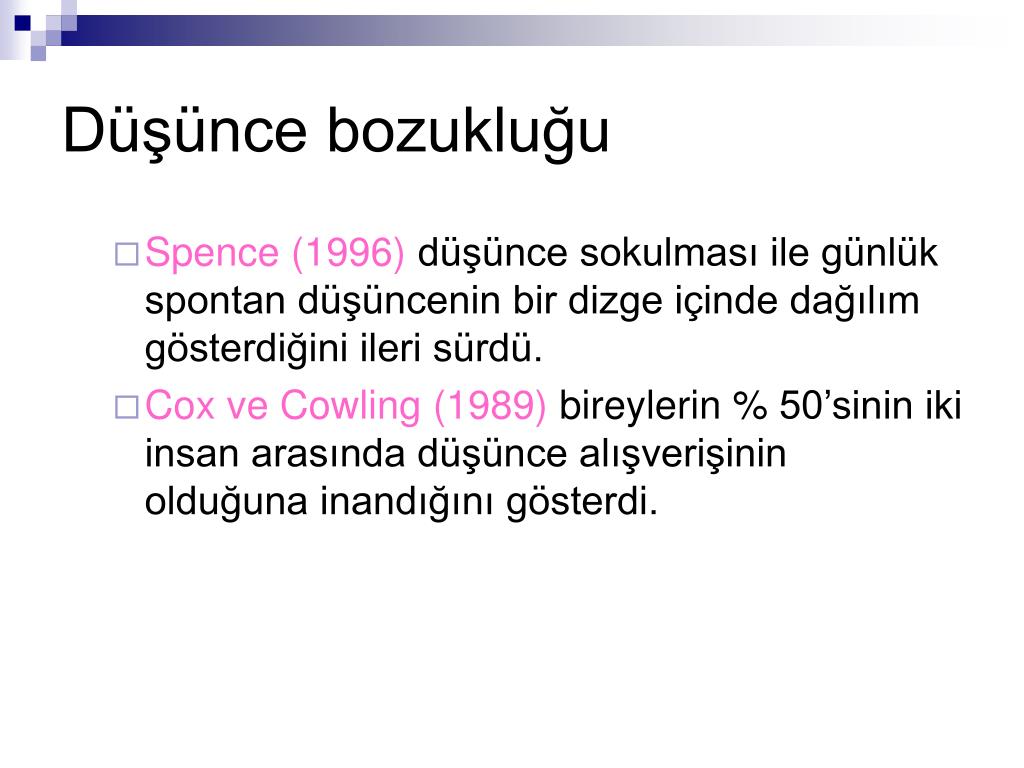 Düşünce bozukluğu

Spence (1996) düşünce sokulması ile günlük spontan düşüncenin bir dizge içinde dağılım gösterdiğini ileri sürdü.

Cox ve Cowling (1989) bireylerin % 50’sinin iki insan arasında düşünce alışverişinin olduğuna inandığını gösterdi.